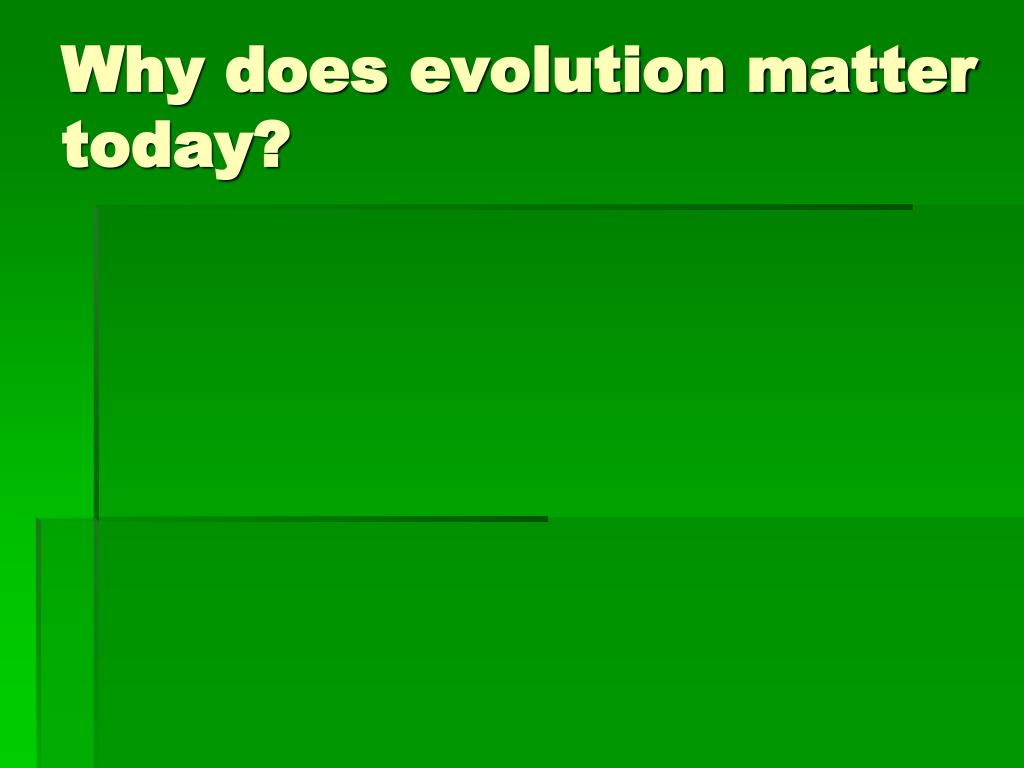 Why does evolution matter today?